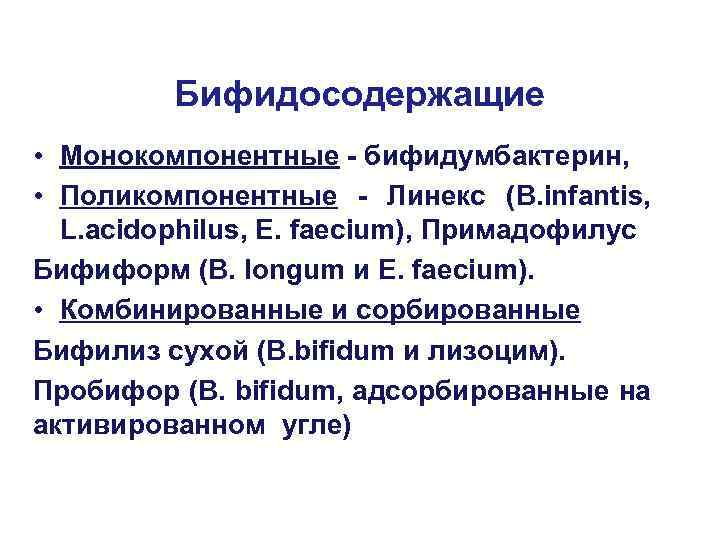 Бифидосодержащие

• Монокомпонентные - бифидумбактерин,

• Поликомпонентные - Линекс (B.infantis, L.acidophilus, E. faecium), Примадофилус

Бифиформ (B. longum и E. faecium).

• Комбинированные и сорбированные

Бифилиз сухой (B.bifidum и лизоцим).

Пробифор (B. bifidum, адсорбированные на активированном угле)